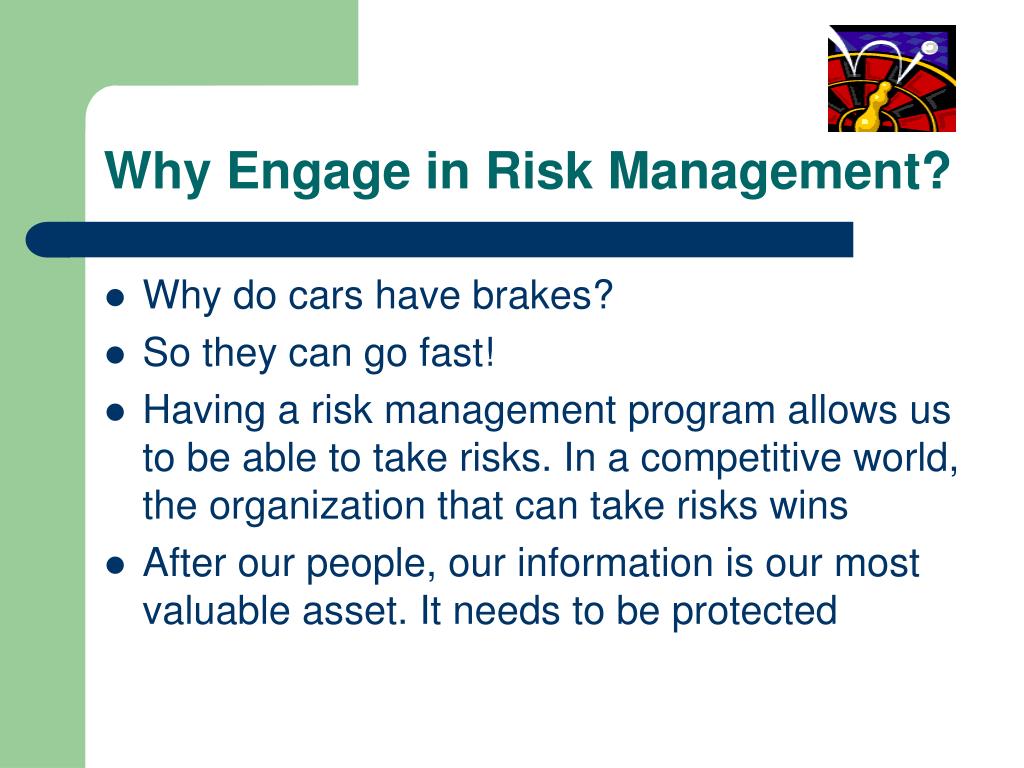 Why Engage in Risk Management?

- Why do cars have brakes?
- So they can go fast!
- Having a risk management program allows us to be able to take risks. In a competitive world, the organization that can take risks wins
- After our people, our information is our most valuable asset. It needs to be protected